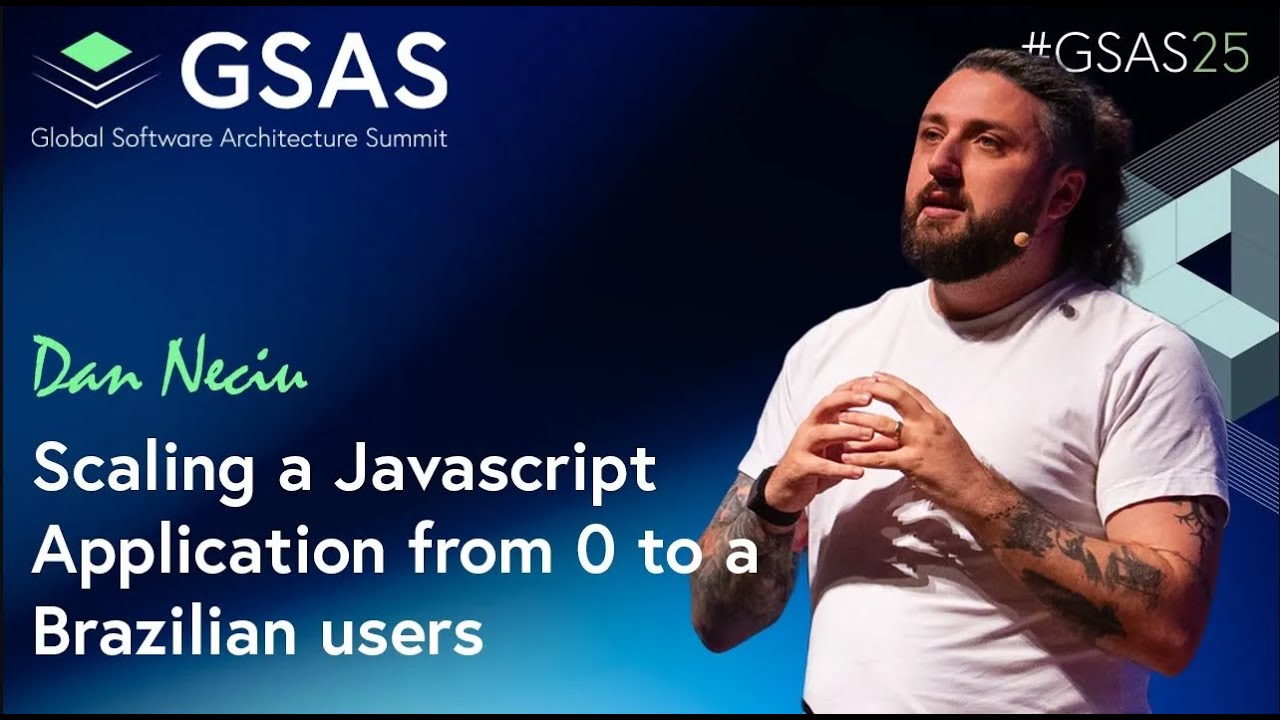 GSAS
Global Software Architecture Summit

#GSAS25

Dan Neciu

Scaling a Javascript Application from 0 to a Brazilian users